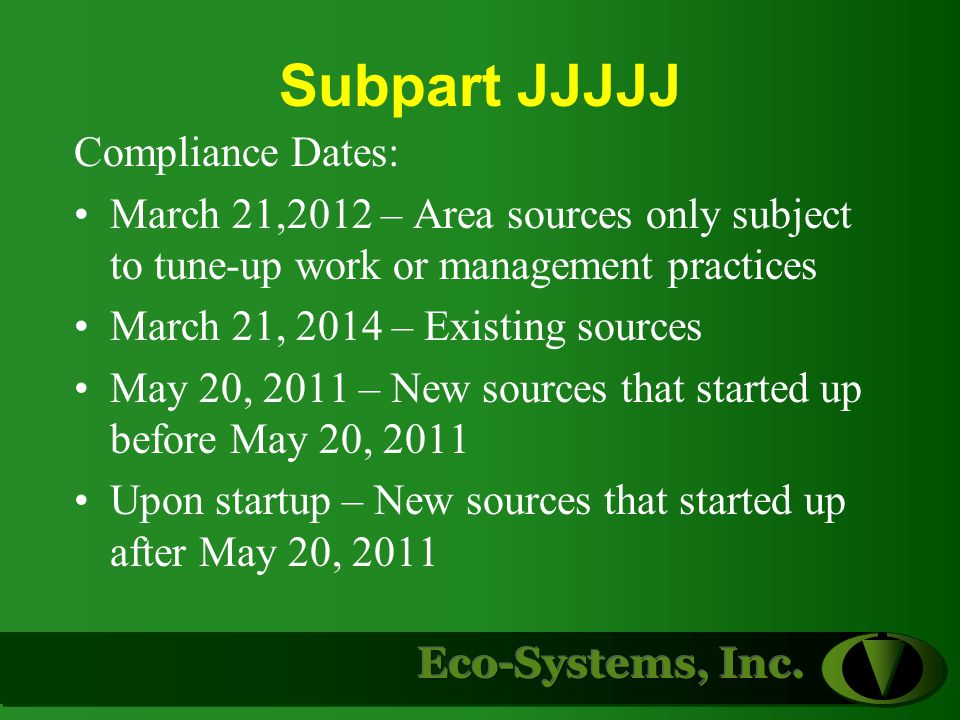 Subpart JJJJJ

Compliance Dates:

• March 21,2012 – Area sources only subject to tune-up work or management practices

• March 21, 2014 – Existing sources

• May 20, 2011 – New sources that started up before May 20, 2011

• Upon startup – New sources that started up after May 20, 2011

Eco-Systems, Inc.